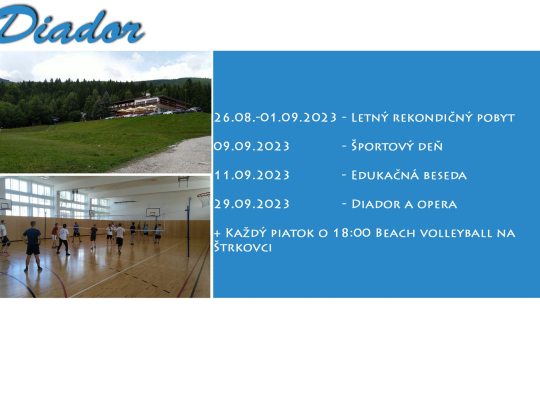 Diador

26.08.-01.09.2023 - Letný rekondičný pobyt

09.09.2023 - Športový deň

11.09.2023 - Edukačná beseda

29.09.2023 - Diador a opera

+ Každý piatok o 18:00 Beach volleyball na Štrkovci